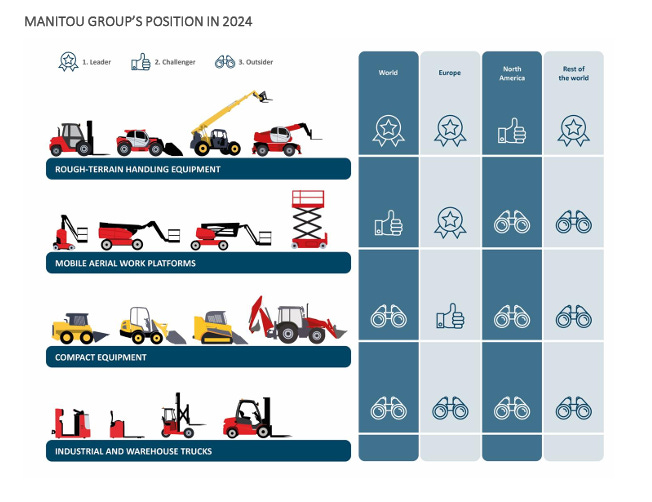 MANITOU GROUP'S POSITION IN 2024

1. Leader 2. Challenger 3. Outsider

World

Europe

North America

Rest of the world

ROUGH-TERRAIN HANDLING EQUIPMENT

MOBILE AERIAL WORK PLATFORMS

COMPACT EQUIPMENT

INDUSTRIAL AND WAREHOUSE TRUCKS